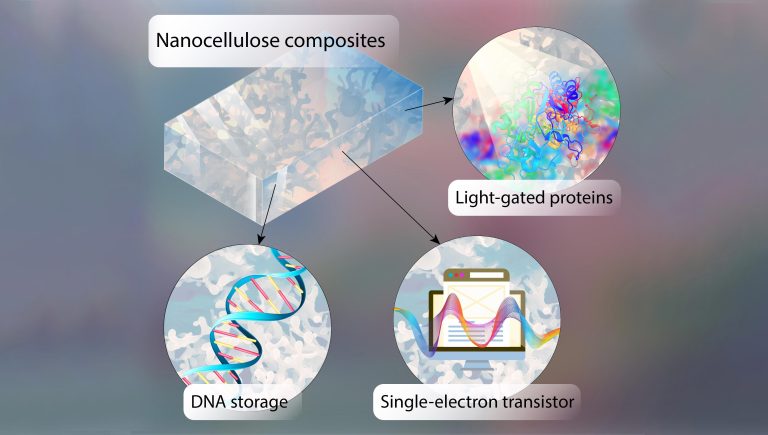 Nanocellulose composites

Light-gated proteins

DNA storage

Single-electron transistor